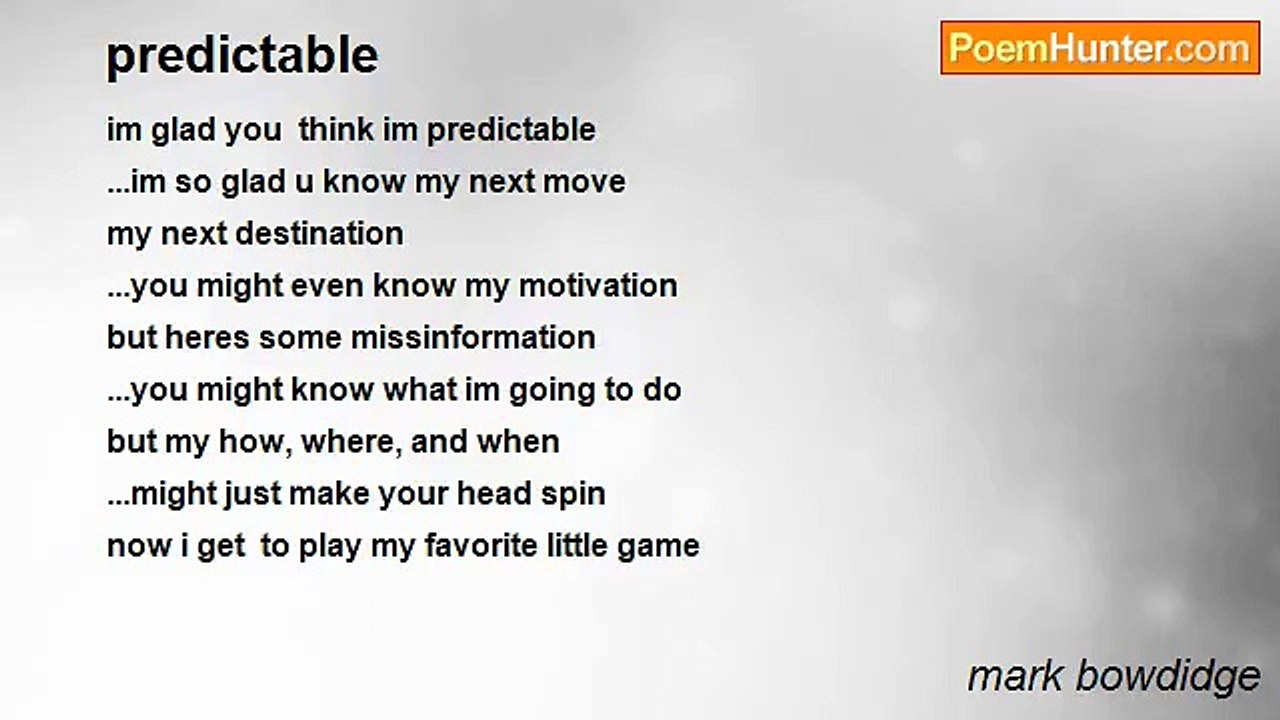 predictable

PoemHunter.com

im glad you think im predictable
...im so glad u know my next move
my next destination
...you might even know my motivation
but heres some missinformation
...you might know what im going to do
but my how, where, and when
...might just make your head spin
now i get to play my favorite little game

mark bowdidge